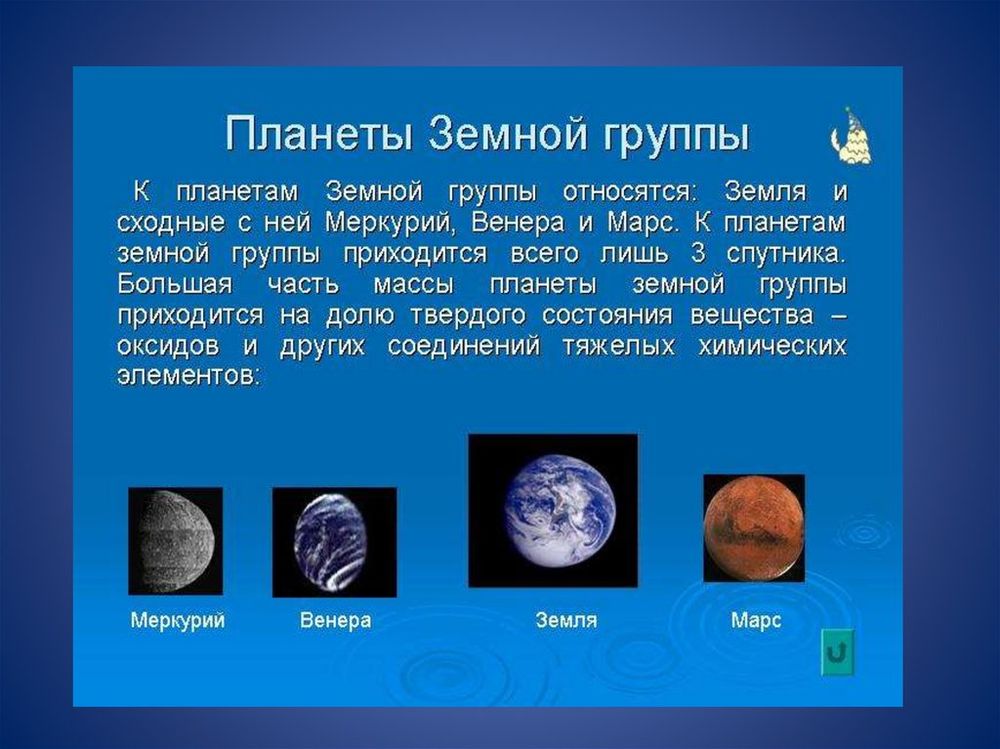 Планеты Земной группы

К планетам Земной группы относятся: Земля и сходные с ней Меркурий, Венера и Марс. К планетам земной группы приходится всего лишь 3 спутника. Большая часть массы планеты земной группы приходится на долю твердого состояния вещества – оксидов и других соединений тяжелых химических элементов:

Меркурий

Венера

Земля

Марс